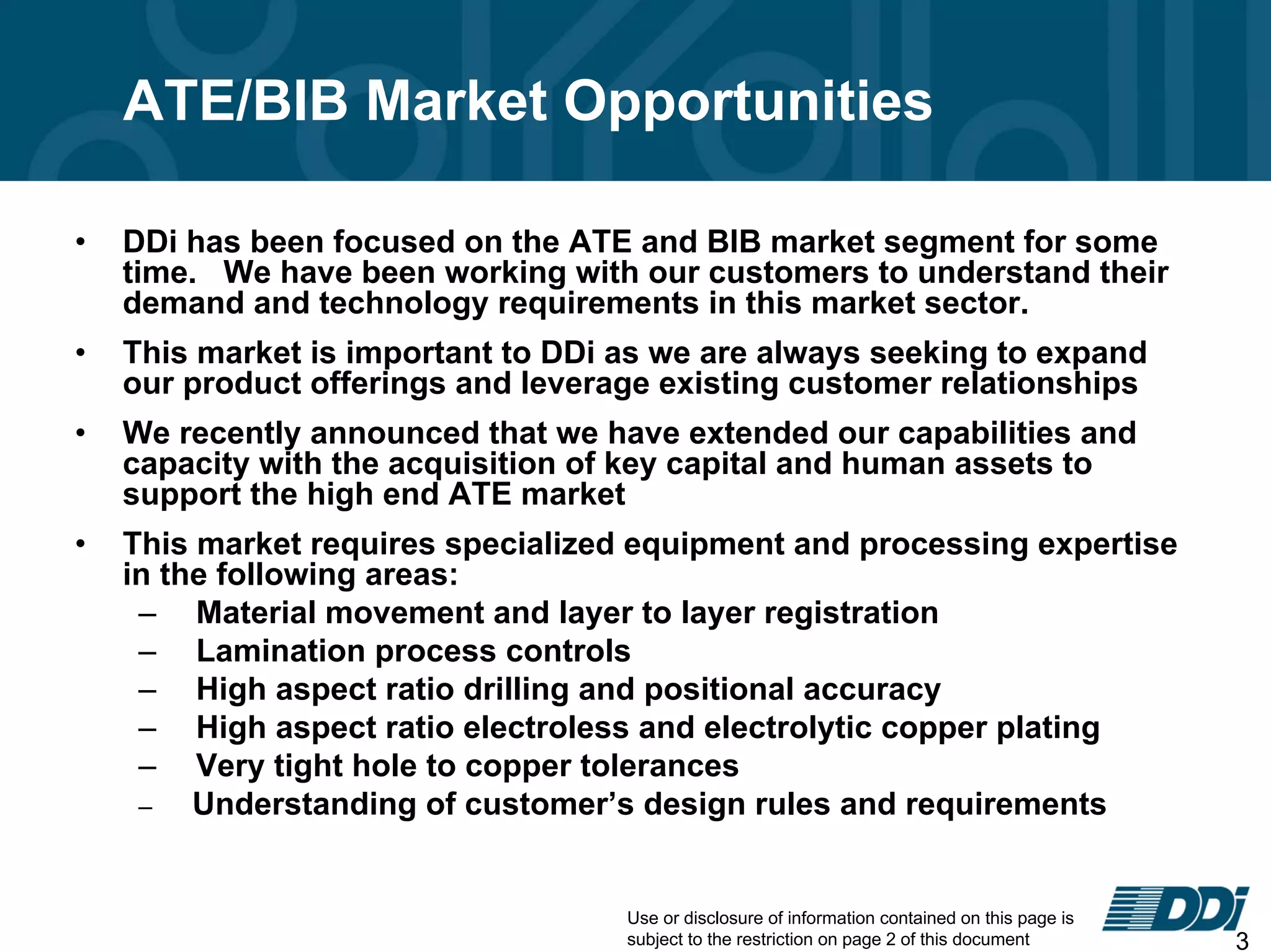 ATE/BIB Market Opportunities

• DDi has been focused on the ATE and BIB market segment for some time. We have been working with our customers to understand their demand and technology requirements in this market sector.

• This market is important to DDi as we are always seeking to expand our product offerings and leverage existing customer relationships

• We recently announced that we have extended our capabilities and capacity with the acquisition of key capital and human assets to support the high end ATE market

• This market requires specialized equipment and processing expertise in the following areas:
– Material movement and layer to layer registration
– Lamination process controls
– High aspect ratio drilling and positional accuracy
– High aspect ratio electroless and electrolytic copper plating
– Very tight hole to copper tolerances
– Understanding of customer's design rules and requirements

Use or disclosure of information contained on this page is subject to the restriction on page 2 of this document

DDi

3